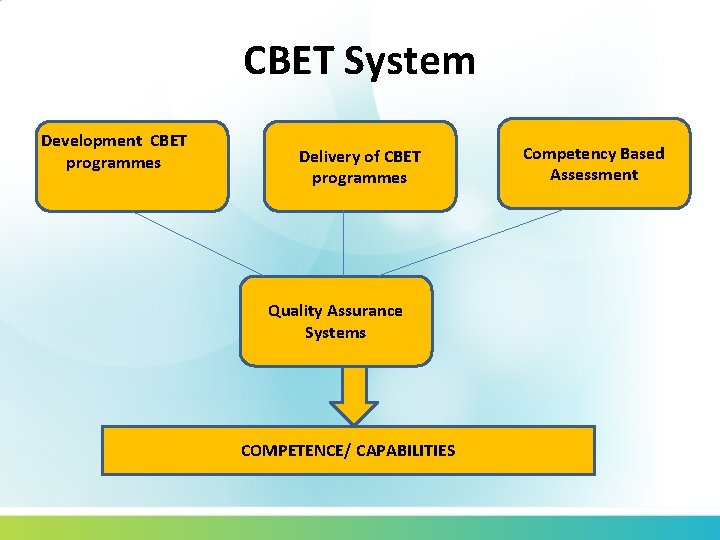 CBET System

Development CBET programmes

Delivery of CBET programmes

Competency Based Assessment

Quality Assurance Systems

COMPETENCE/ CAPABILITIES